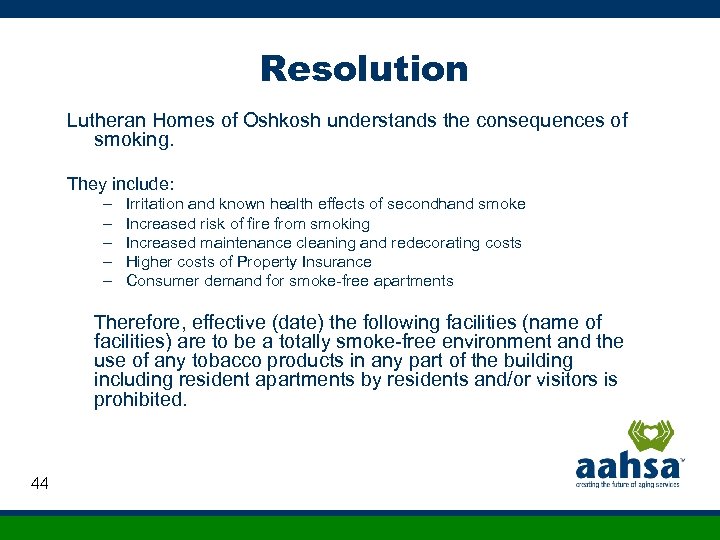 Resolution

Lutheran Homes of Oshkosh understands the consequences of smoking.

They include:

– Irritation and known health effects of secondhand smoke
– Increased risk of fire from smoking
– Increased maintenance cleaning and redecorating costs
– Higher costs of Property Insurance
– Consumer demand for smoke-free apartments

Therefore, effective (date) the following facilities (name of facilities) are to be a totally smoke-free environment and the use of any tobacco products in any part of the building including resident apartments by residents and/or visitors is prohibited.

44

aahsa™
creating the future of aging services